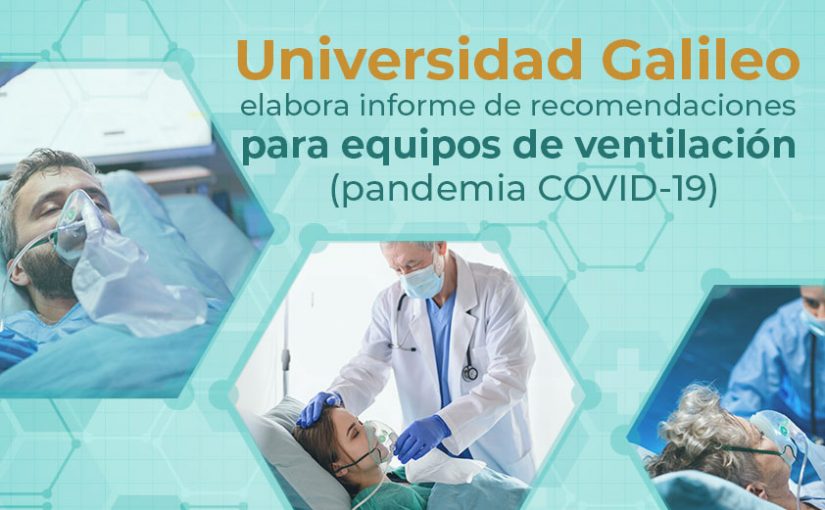 Universidad Galileo
elabora informe de recomendaciones
para equipos de ventilación
(pandemia COVID-19)